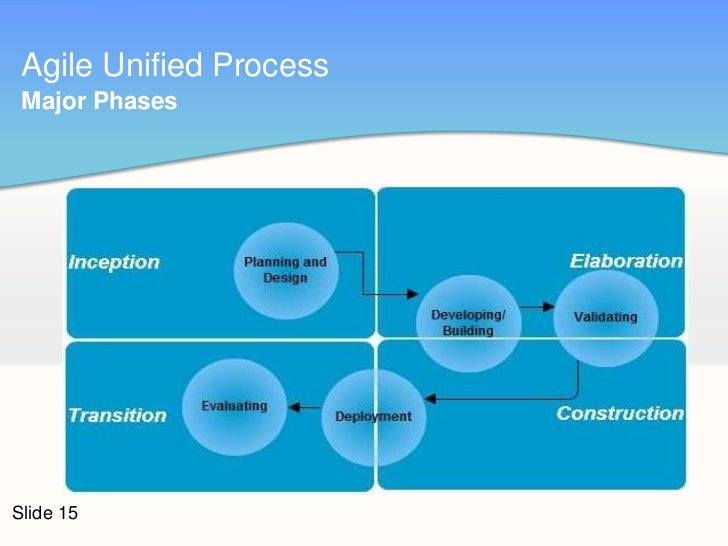 Agile Unified Process
Major Phases

Inception

Planning and Design

Elaboration

Developing/ Building

Validating

Transition

Evaluating

Deployment

Construction

Slide 15